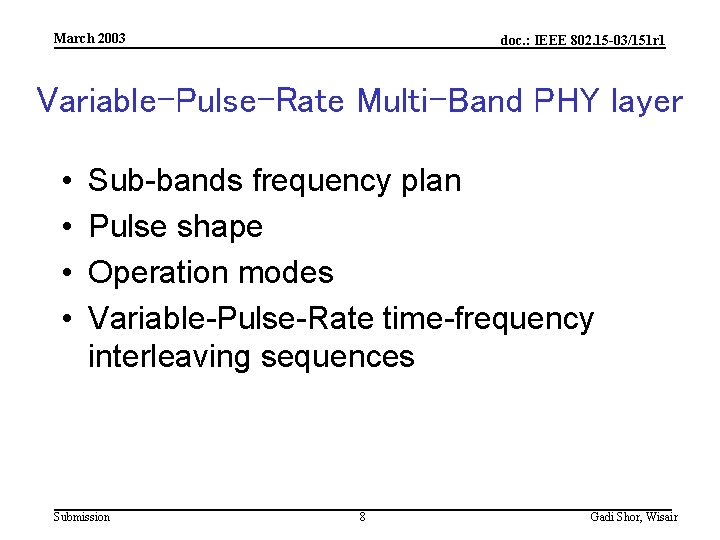 March 2003

doc.: IEEE 802.15-03/151r1

Variable-Pulse-Rate Multi-Band PHY layer

• Sub-bands frequency plan
• Pulse shape
• Operation modes
• Variable-Pulse-Rate time-frequency interleaving sequences

Submission

8

Gadi Shor, Wisair